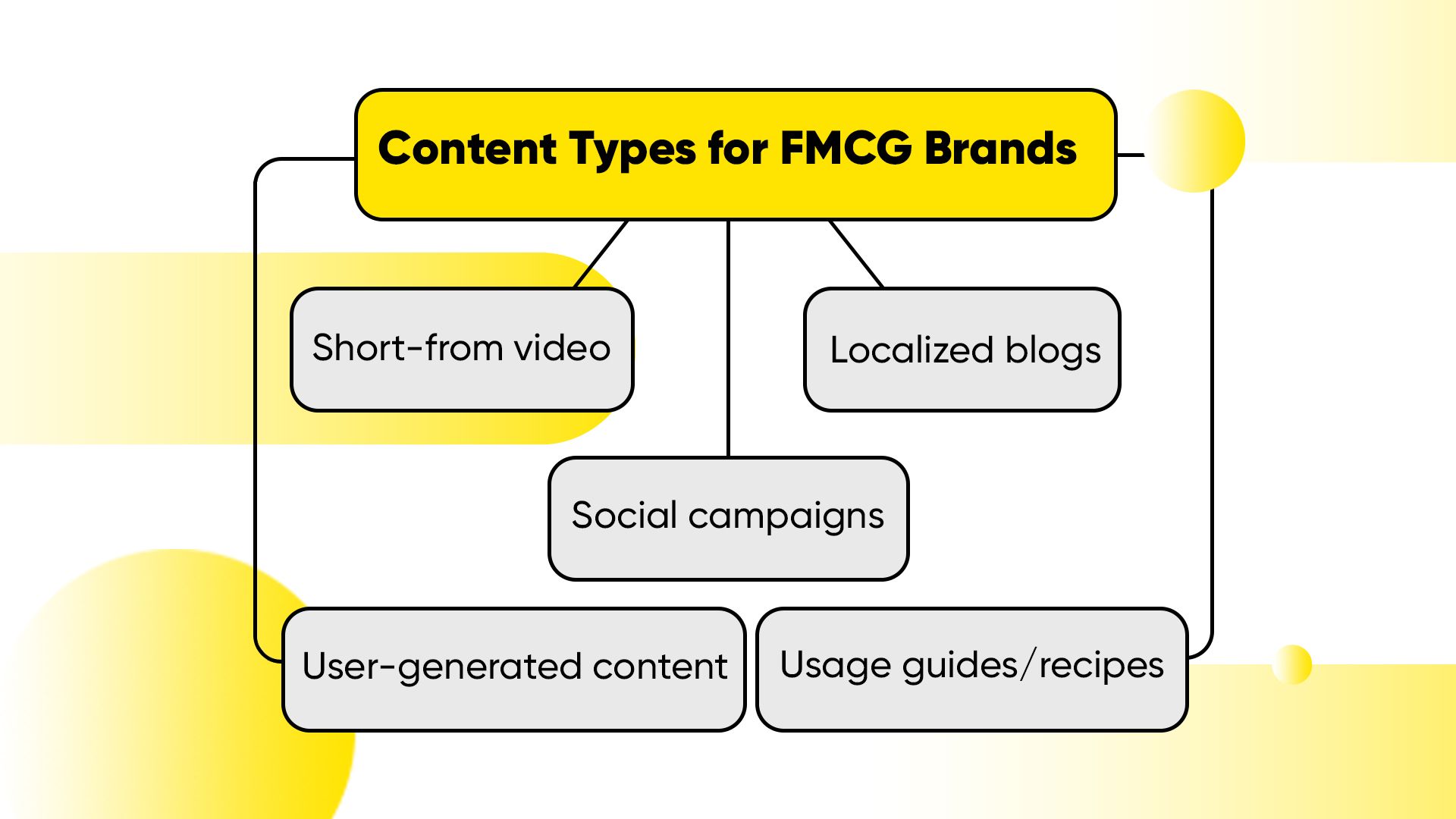 Content Types for FMCG Brands

Short-from video

Localized blogs

Social campaigns

User-generated content

Usage guides/recipes